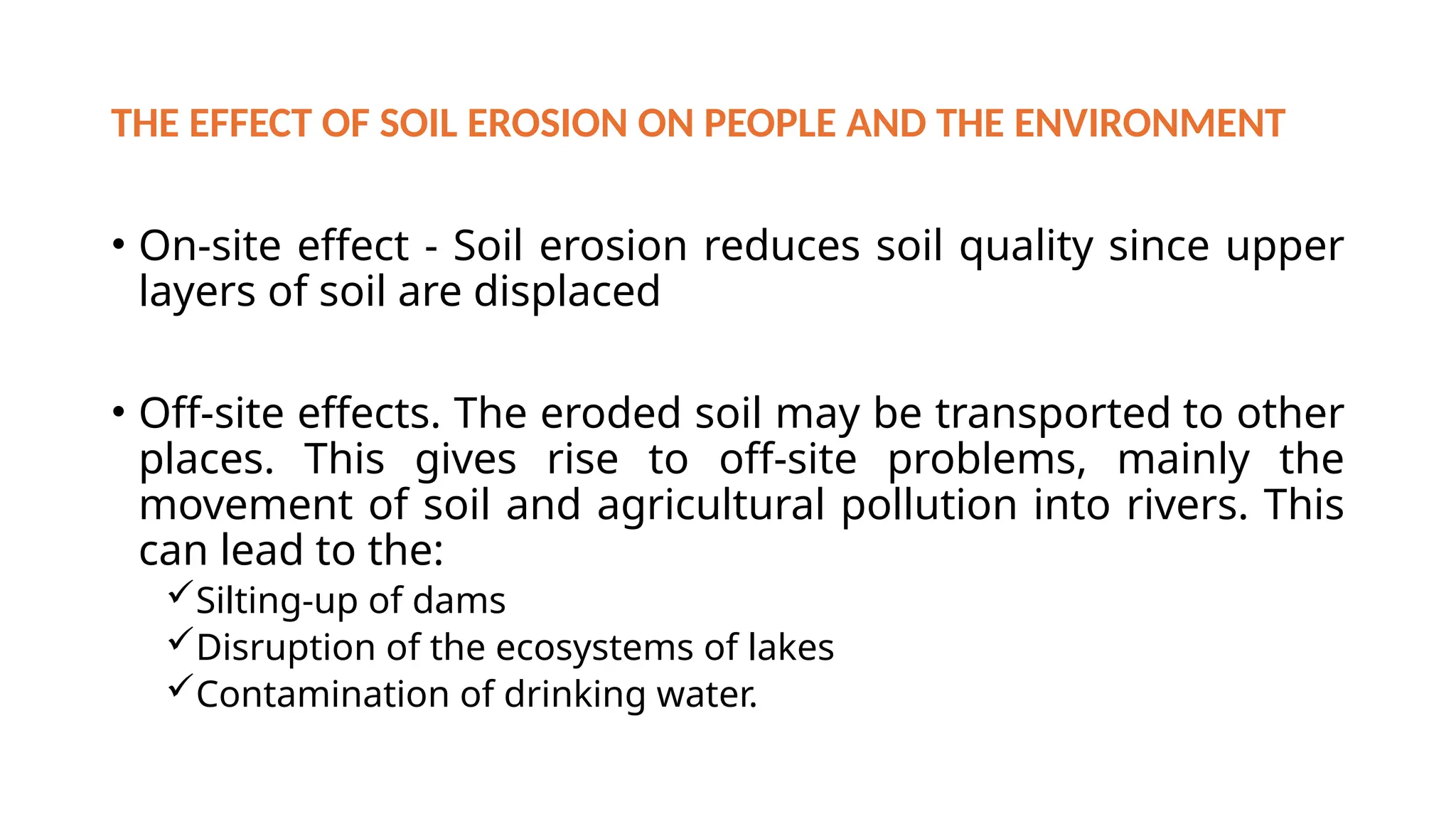 THE EFFECT OF SOIL EROSION ON PEOPLE AND THE ENVIRONMENT

• On-site effect - Soil erosion reduces soil quality since upper layers of soil are displaced

• Off-site effects. The eroded soil may be transported to other places. This gives rise to off-site problems, mainly the movement of soil and agricultural pollution into rivers. This can lead to the:

✓Silting-up of dams
✓Disruption of the ecosystems of lakes
✓Contamination of drinking water.